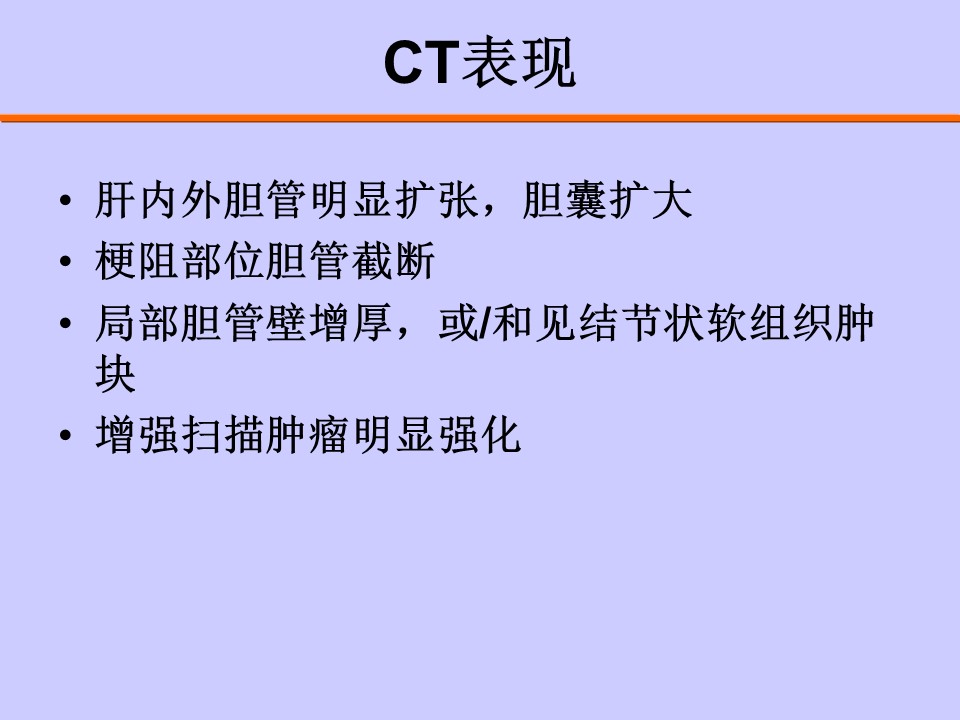 CT表现

• 肝内外胆管明显扩张，胆囊扩大
• 梗阻部位胆管截断
• 局部胆管壁增厚，或/和见结节状软组织肿块
• 增强扫描肿瘤明显强化